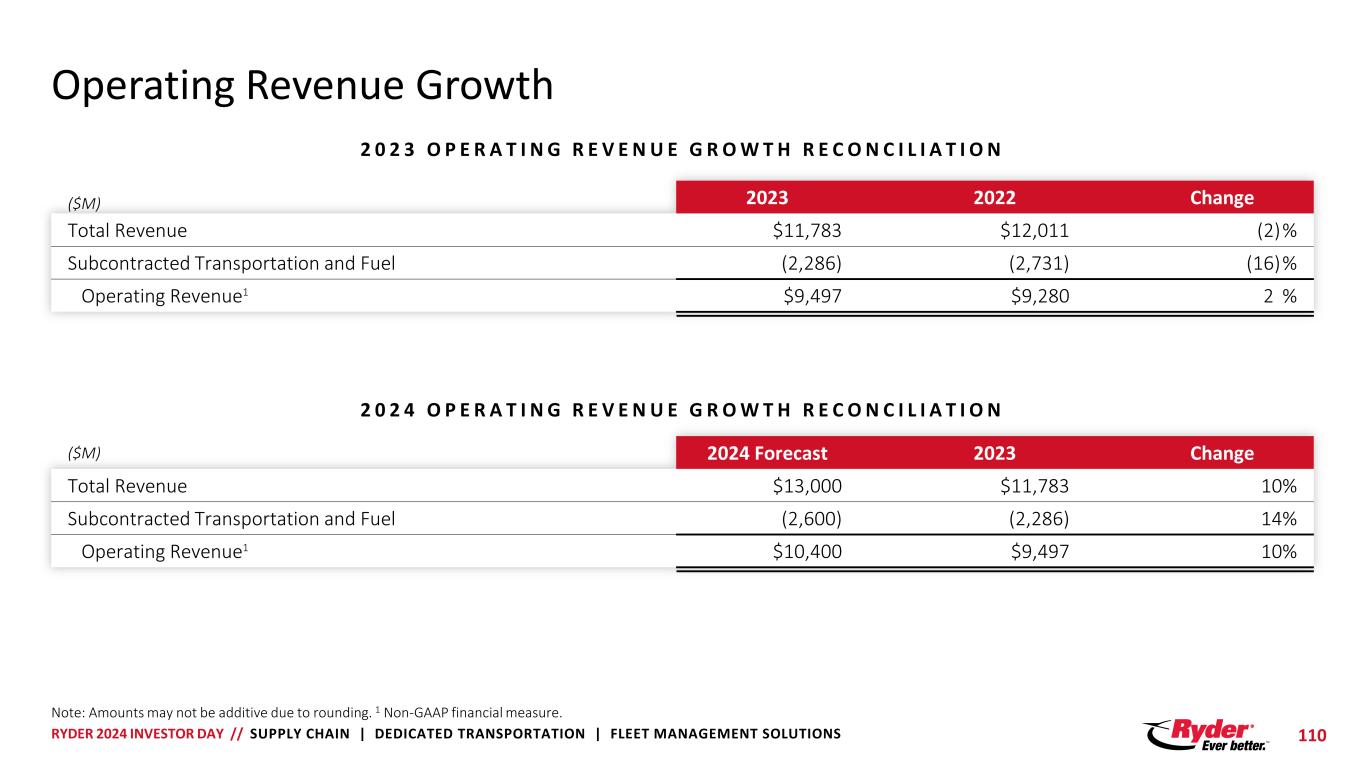 Operating Revenue Growth

2023 OPERATING REVENUE GROWTH RECONCILIATION

| ($M) | 2023 | 2022 | Change |
|---|---|---|---|
| Total Revenue | $11,783 | $12,011 | (2)% |
| Subcontracted Transportation and Fuel | (2,286) | (2,731) | (16)% |
| Operating Revenue$^1$ | $9,497 | $9,280 | 2 % |

2024 OPERATING REVENUE GROWTH RECONCILIATION

| ($M) | 2024 Forecast | 2023 | Change |
|---|---|---|---|
| Total Revenue | $13,000 | $11,783 | 10% |
| Subcontracted Transportation and Fuel | (2,600) | (2,286) | 14% |
| Operating Revenue$^1$ | $10,400 | $9,497 | 10% |

Note: Amounts may not be additive due to rounding. $^1$ Non-GAAP financial measure.

RYDER 2024 INVESTOR DAY // SUPPLY CHAIN | DEDICATED TRANSPORTATION | FLEET MANAGEMENT SOLUTIONS

Ryder Ever better.

110